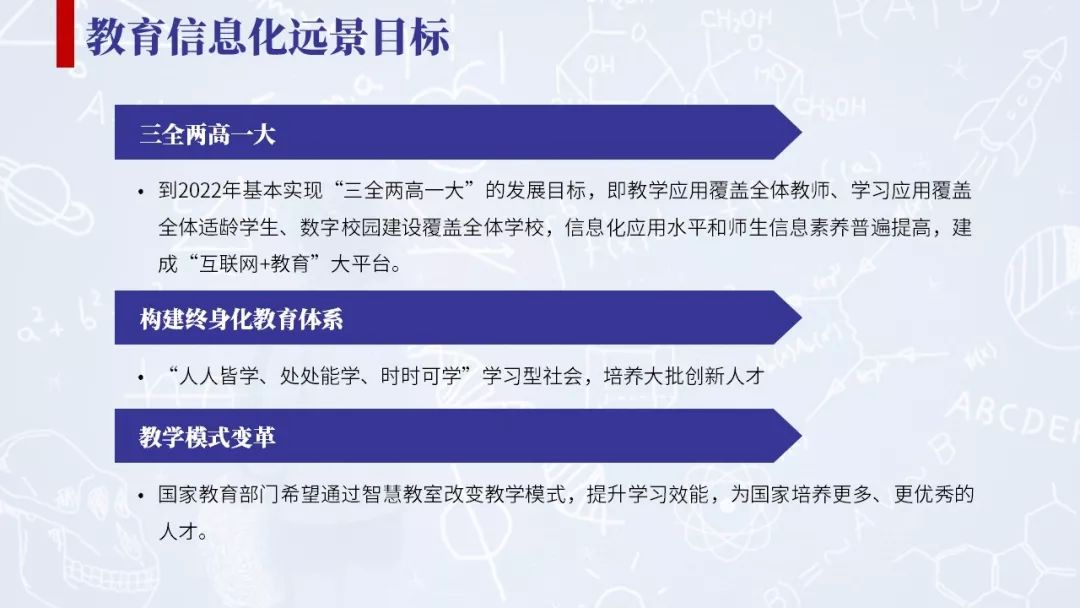 教育信息化远景目标

三全两高一大

• 到2022年基本实现“三全两高一大”的发展目标，即教学应用覆盖全体教师、学习应用覆盖全体适龄学生、数字校园建设覆盖全体学校，信息化应用水平和师生信息素养普遍提高，建成“互联网+教育”大平台。

构建终身化教育体系

• “人人皆学、处处能学、时时可学”学习型社会，培养大批创新人才

教学模式变革

• 国家教育部门希望通过智慧教室改变教学模式，提升学习效能，为国家培养更多、更优秀的人才。